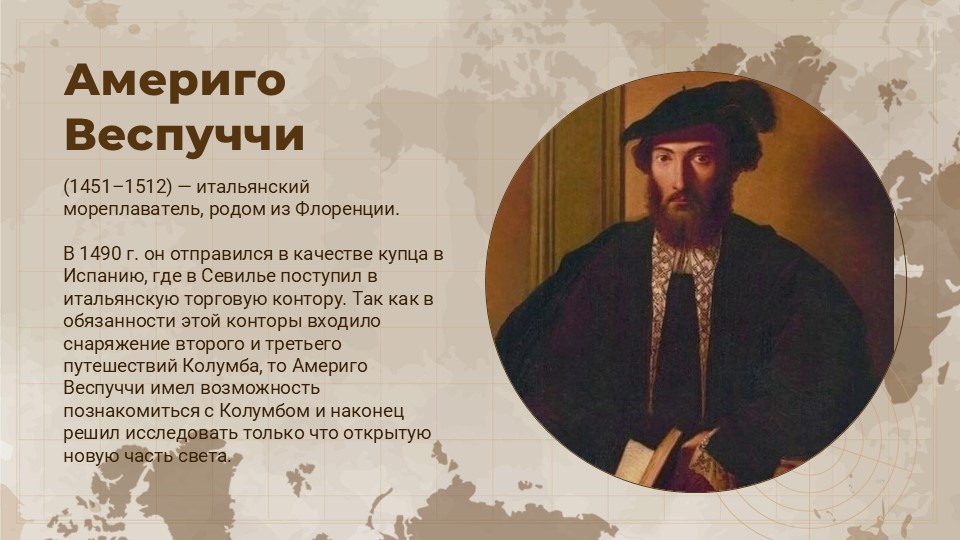 Америго Веспуччи

(1451–1512) — итальянский мореплаватель, родом из Флоренции.

В 1490 г. он отправился в качестве купца в Испанию, где в Севилье поступил в итальянскую торговую контору. Так как в обязанности этой конторы входило снаряжение второго и третьего путешествий Колумба, то Америго Веспуччи имел возможность познакомиться с Колумбом и наконец решил исследовать только что открытую новую часть света.